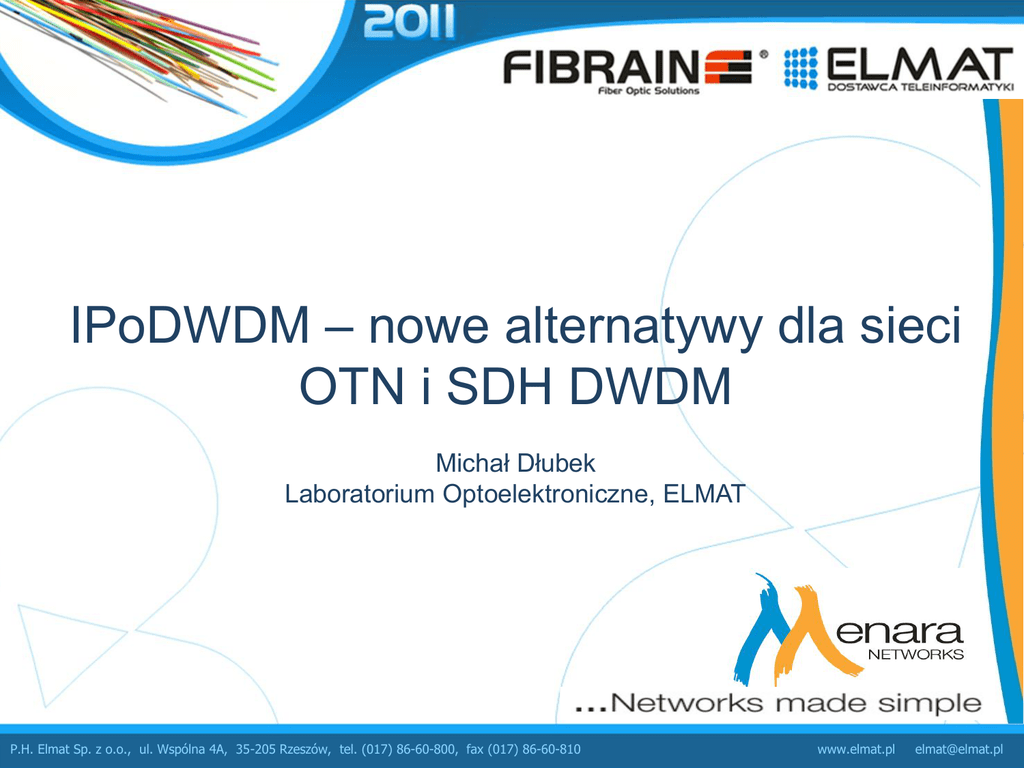 2011

FIBRAIN®
Fiber Optic Solutions

ELMAT
DOSTAWCA TELEINFORMATYKI

IPoDWDM – nowe alternatywy dla sieci OTN i SDH DWDM

Michał Dłubek
Laboratorium Optoelektroniczne, ELMAT

Menara
NETWORKS

...Networks made simple

P.H. Elmat Sp. z o.o., ul. Wspólna 4A, 35-205 Rzeszów, tel. (017) 86-60-800, fax (017) 86-60-810

www.elmat.pl elmat@elmat.pl